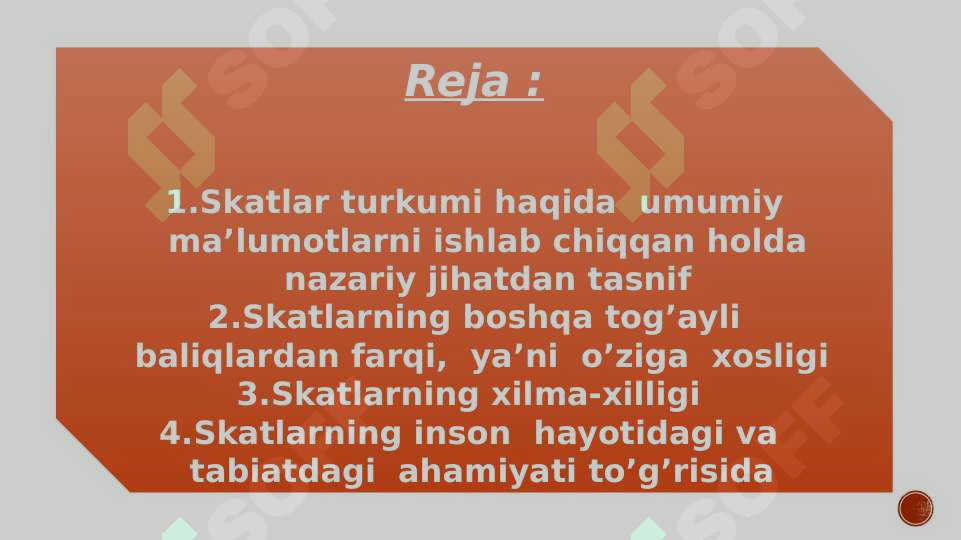 Reja :

1.Skatlar turkumi haqida umumiy ma’lumotlarni ishlab chiqqan holda nazariy jihatdan tasnif
2.Skatlarning boshqa tog’ayli baliqlardan farqi, ya’ni o’ziga xosligi
3.Skatlarning xilma-xilligi
4.Skatlarning inson hayotidagi va tabiatdagi ahamiyati to’g’risida